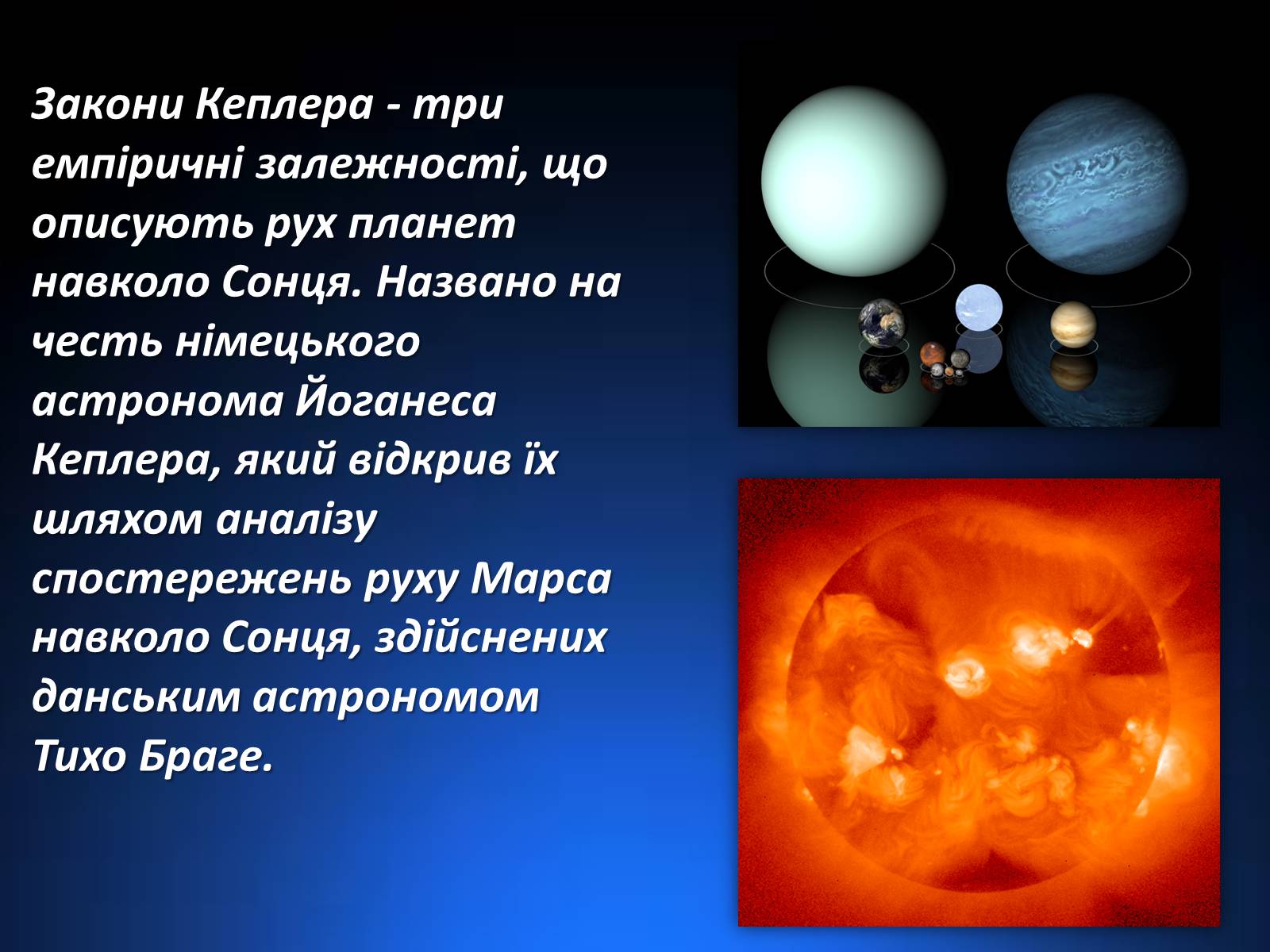 Закони Кеплера - три емпіричні залежності, що описують рух планет навколо Сонця. Названо на честь німецького астронома Йоганеса Кеплера, який відкрив їх шляхом аналізу спостережень руху Марса навколо Сонця, здійснених данським астрономом Тихо Браге.